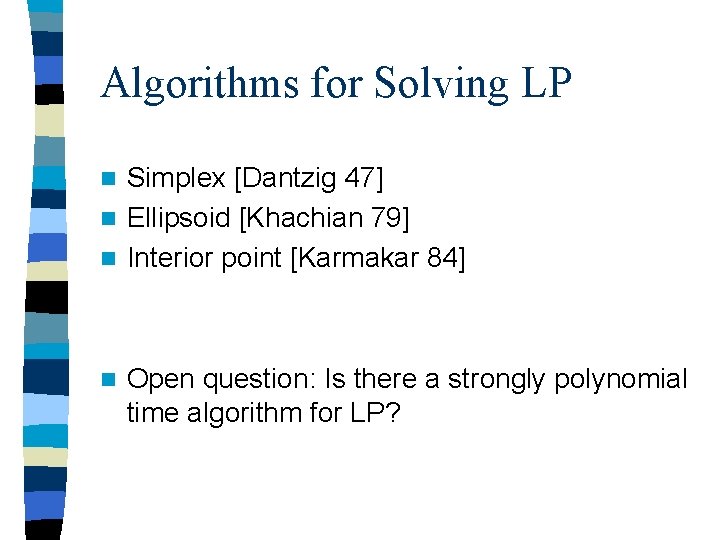 Algorithms for Solving LP

Simplex [Dantzig 47]
Ellipsoid [Khachian 79]
Interior point [Karmakar 84]

Open question: Is there a strongly polynomial time algorithm for LP?